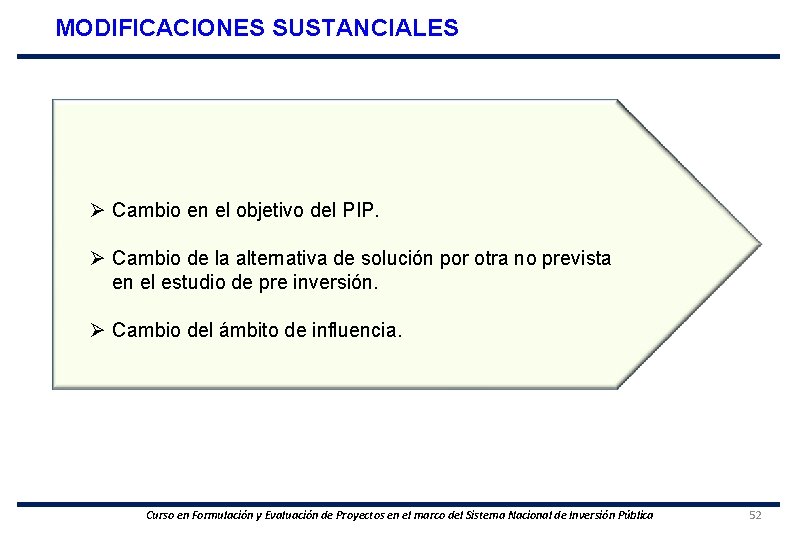 MODIFICACIONES SUSTANCIALES

➢ Cambio en el objetivo del PIP.

➢ Cambio de la alternativa de solución por otra no prevista en el estudio de pre inversión.

➢ Cambio del ámbito de influencia.

Curso en Formulación y Evaluación de Proyectos en el marco del Sistema Nacional de Inversión Pública 52